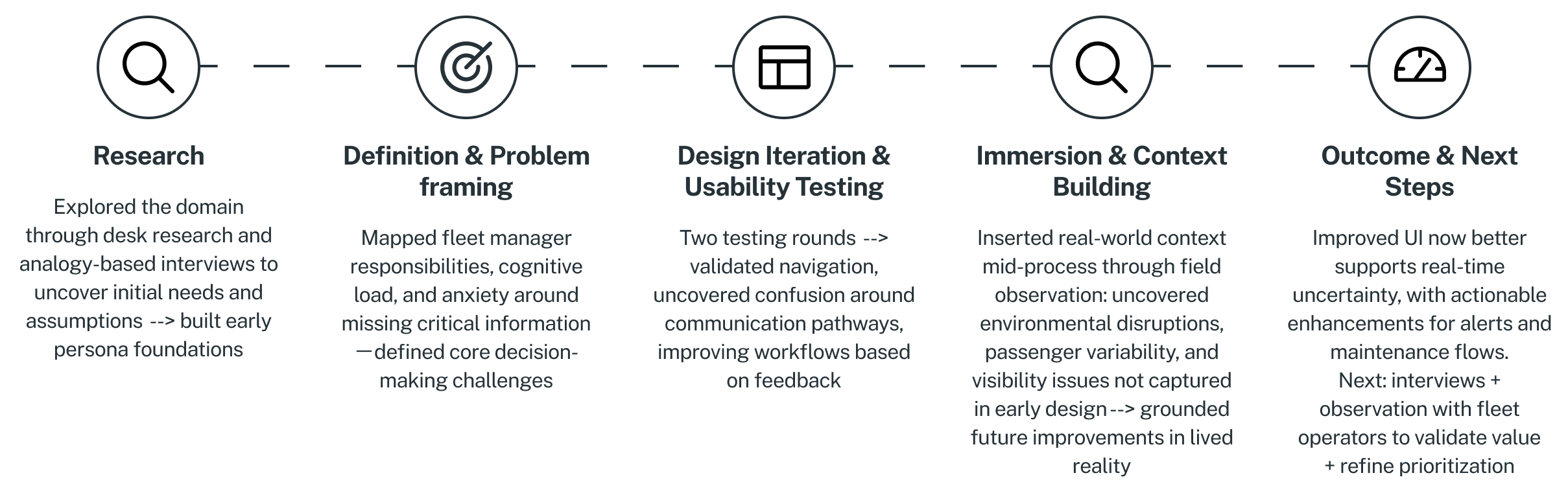 Research

Explored the domain through desk research and analogy-based interviews to uncover initial needs and assumptions --> built early persona foundations

Definition & Problem framing

Mapped fleet manager responsibilities, cognitive load, and anxiety around missing critical information —defined core decision-making challenges

Design Iteration & Usability Testing

Two testing rounds --> validated navigation, uncovered confusion around communication pathways, improving workflows based on feedback

Immersion & Context Building

Inserted real-world context mid-process through field observation: uncovered environmental disruptions, passenger variability, and visibility issues not captured in early design --> grounded future improvements in lived reality

Outcome & Next Steps

Improved UI now better supports real-time uncertainty, with actionable enhancements for alerts and maintenance flows. Next: interviews + observation with fleet operators to validate value + refine prioritization